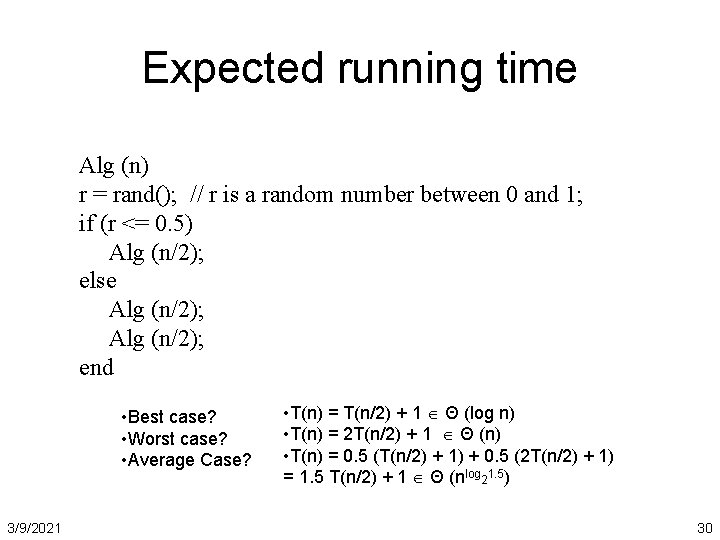 Expected running time

Alg (n)
r = rand(); // r is a random number between 0 and 1;
if (r <= 0.5)
Alg (n/2);
else
Alg (n/2);
Alg (n/2);
end

•Best case?
•Worst case?
•Average Case?

•$T(n) = T(n/2) + 1 \in \Theta (\log n)$
•$T(n) = 2T(n/2) + 1 \in \Theta (n)$
•$T(n) = 0.5 (T(n/2) + 1) + 0.5 (2T(n/2) + 1)$
$= 1.5 T(n/2) + 1 \in \Theta (n^{\log_2 1.5})$

3/9/2021

30